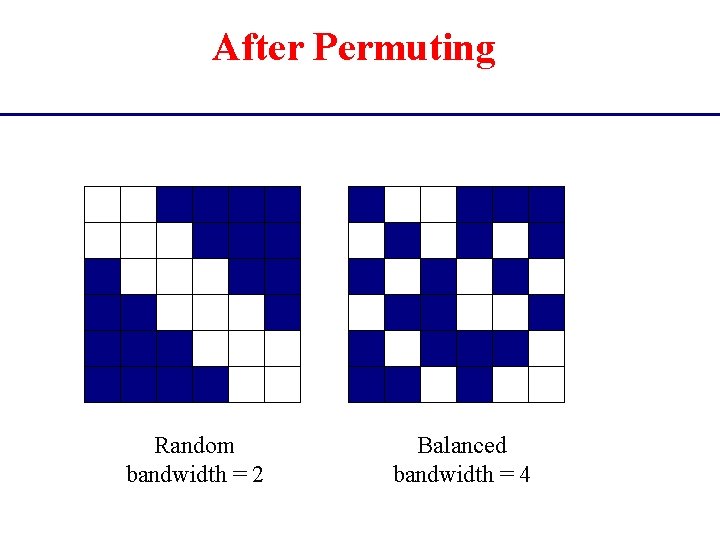 After Permuting

Random
bandwidth = 2

Balanced
bandwidth = 4